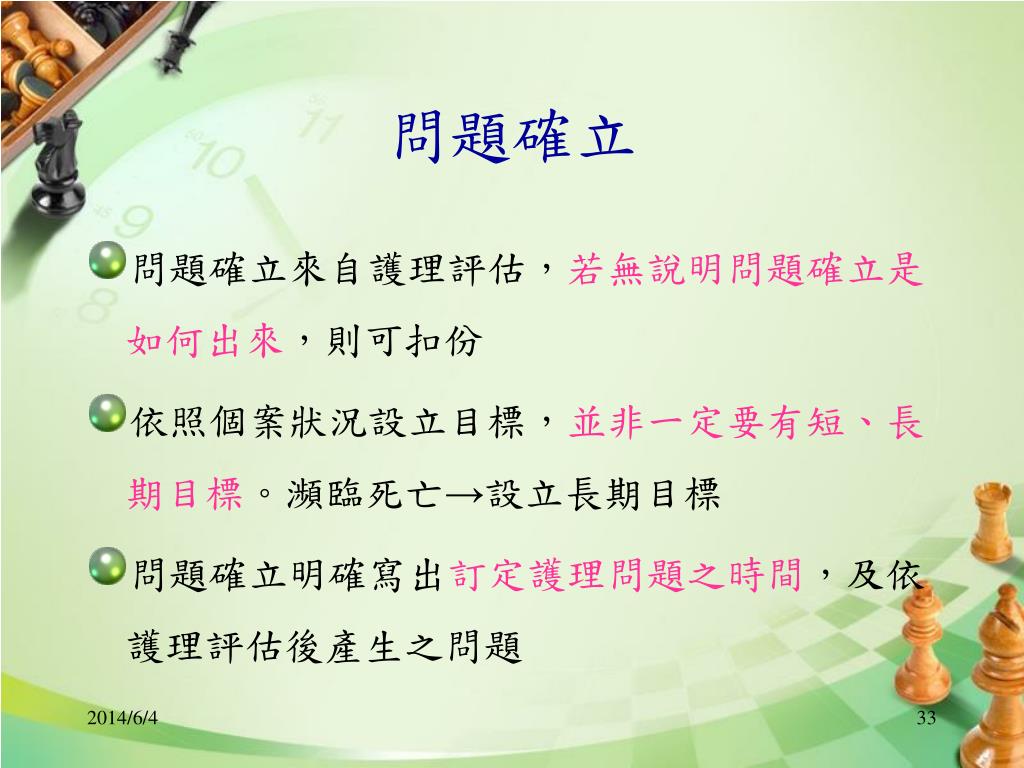 問題確立

問題確立來自護理評估，若無說明問題確立是如何出來，則可扣份

依照個案狀況設立目標，並非一定要有短、長期目標。瀕臨死亡→設立長期目標

問題確立明確寫出訂定護理問題之時間，及依護理評估後產生之問題

2014/6/4

33